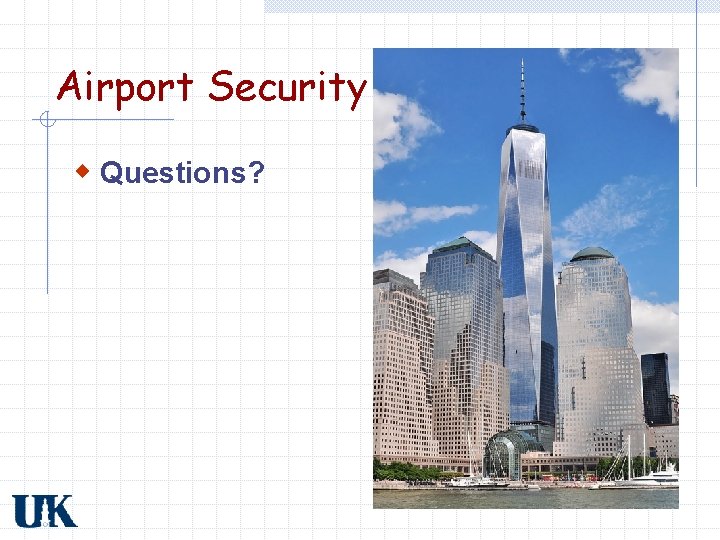 Airport Security

Questions?

UK